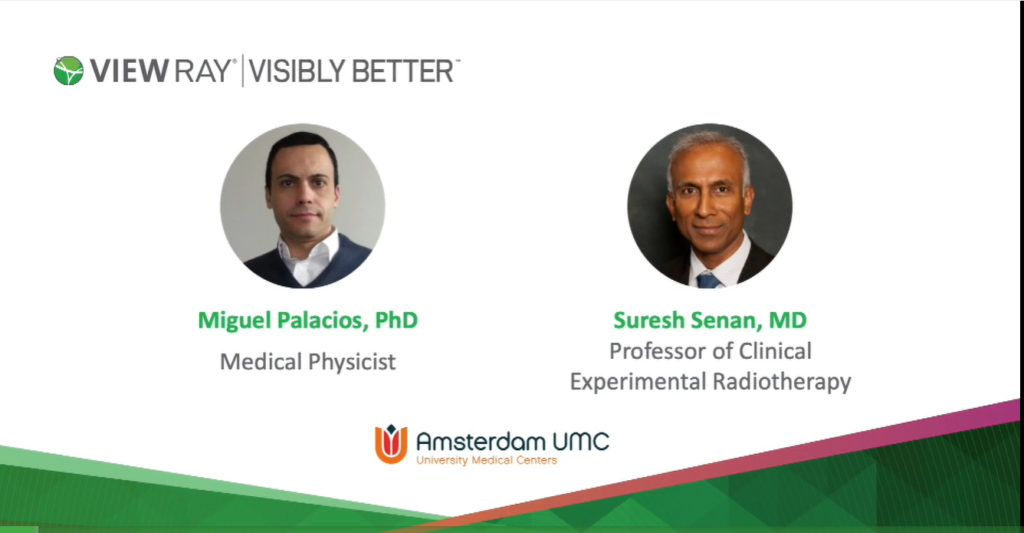 VIEW RAY® | VISIBLY BETTER™

Miguel Palacios, PhD
Medical Physicist

Suresh Senan, MD
Professor of Clinical Experimental Radiotherapy

Amsterdam UMC
University Medical Centers